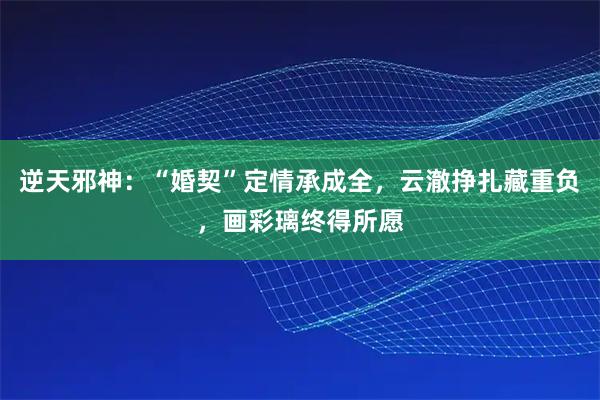 逆天邪神：“婚契”定情承成全，云澈挣扎藏重负，画彩璃终得所愿